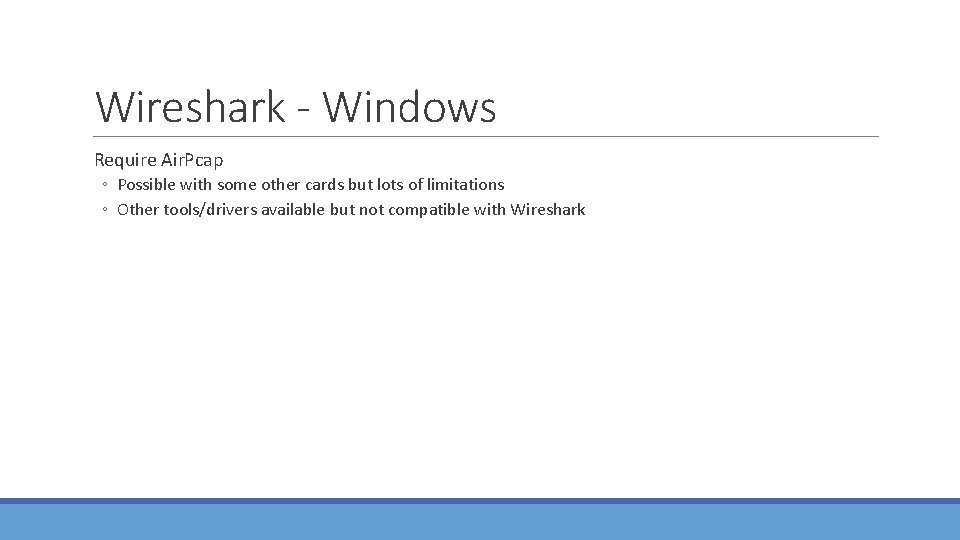 Wireshark - Windows

Require AirPcap

◦ Possible with some other cards but lots of limitations
◦ Other tools/drivers available but not compatible with Wireshark